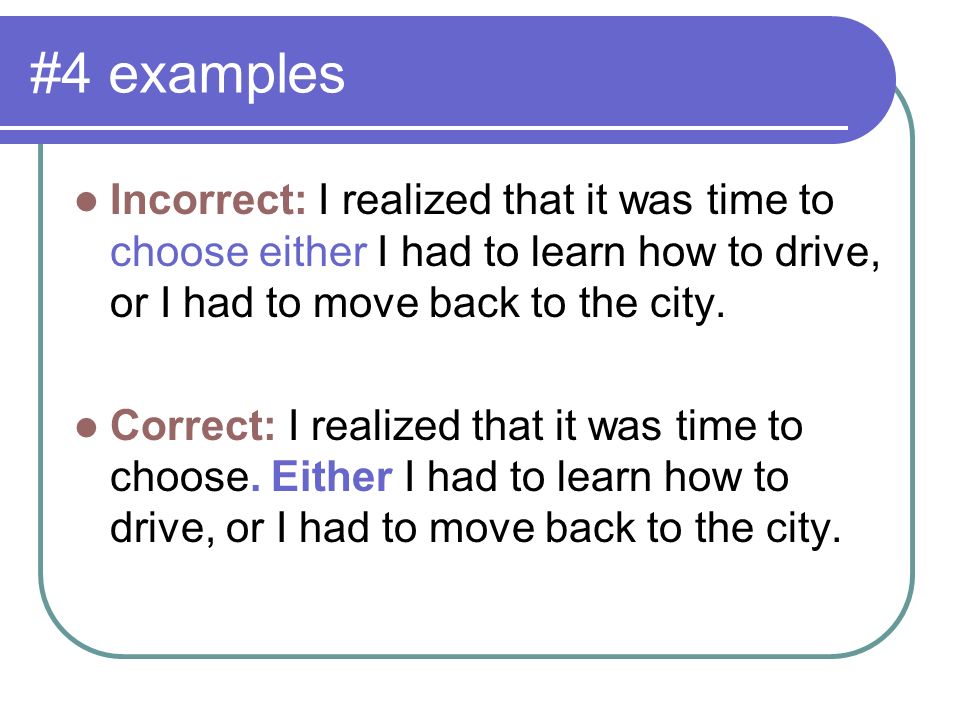 #4 examples

Incorrect: I realized that it was time to choose either I had to learn how to drive, or I had to move back to the city.

Correct: I realized that it was time to choose. Either I had to learn how to drive, or I had to move back to the city.